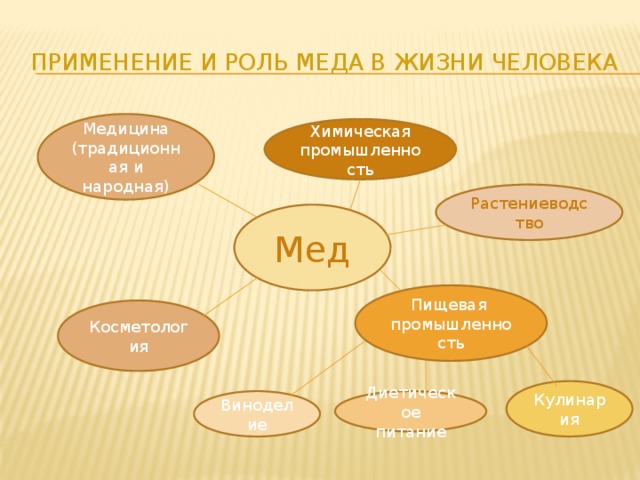 ПРИМЕНЕНИЕ И РОЛЬ МЕДА В ЖИЗНИ ЧЕЛОВЕКА

Медицина (традиционная и народная)

Химическая промышленность

Растениеводство

Мед

Косметология

Пищевая промышленность

Виноделие

Диетическое питание

Кулинария